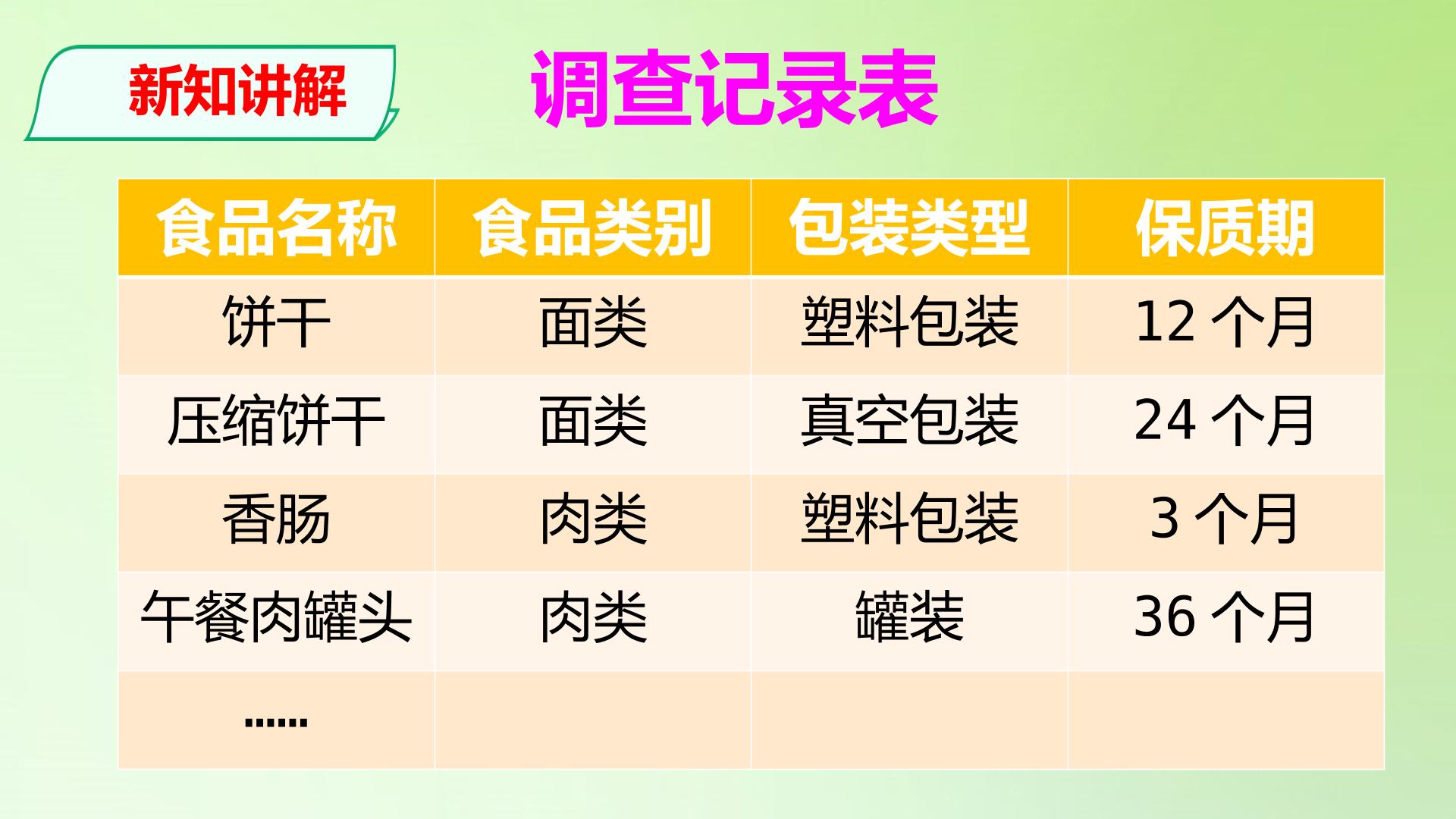 新知讲解

调查记录表

| 食品名称 | 食品类别 | 包装类型 | 保质期 |
|---|---|---|---|
| 饼干 | 面类 | 塑料包装 | 12个月 |
| 压缩饼干 | 面类 | 真空包装 | 24个月 |
| 香肠 | 肉类 | 塑料包装 | 3个月 |
| 午餐肉罐头 | 肉类 | 罐装 | 36个月 |
| ...... | | | |